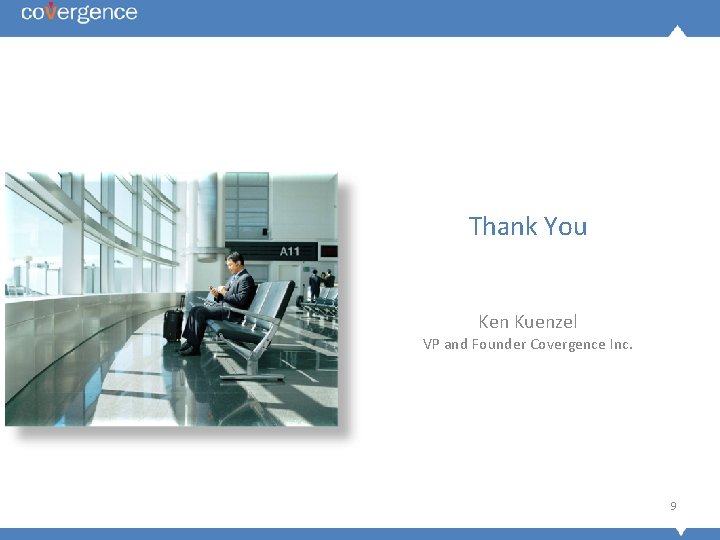 covergence

A11

Thank You

Ken Kuenzel
VP and Founder Covergence Inc.

9